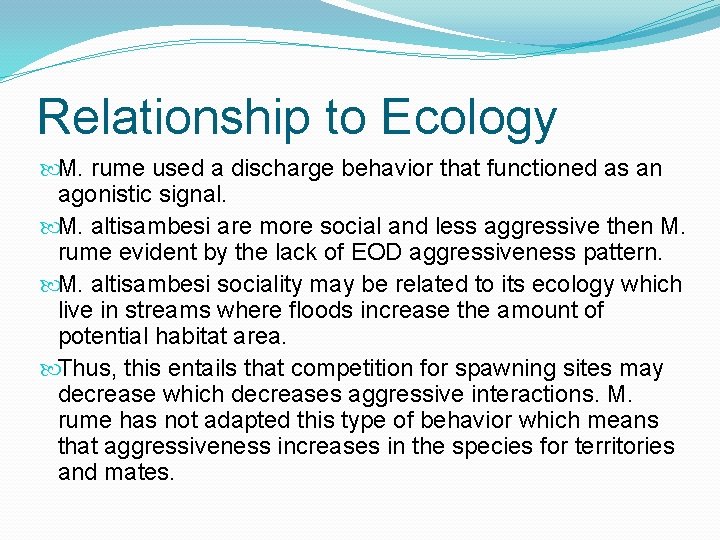 Relationship to Ecology

M. rume used a discharge behavior that functioned as an agonistic signal.

M. altisambesi are more social and less aggressive then M. rume evident by the lack of EOD aggressiveness pattern.

M. altisambesi sociality may be related to its ecology which live in streams where floods increase the amount of potential habitat area.

Thus, this entails that competition for spawning sites may decrease which decreases aggressive interactions. M. rume has not adapted this type of behavior which means that aggressiveness increases in the species for territories and mates.